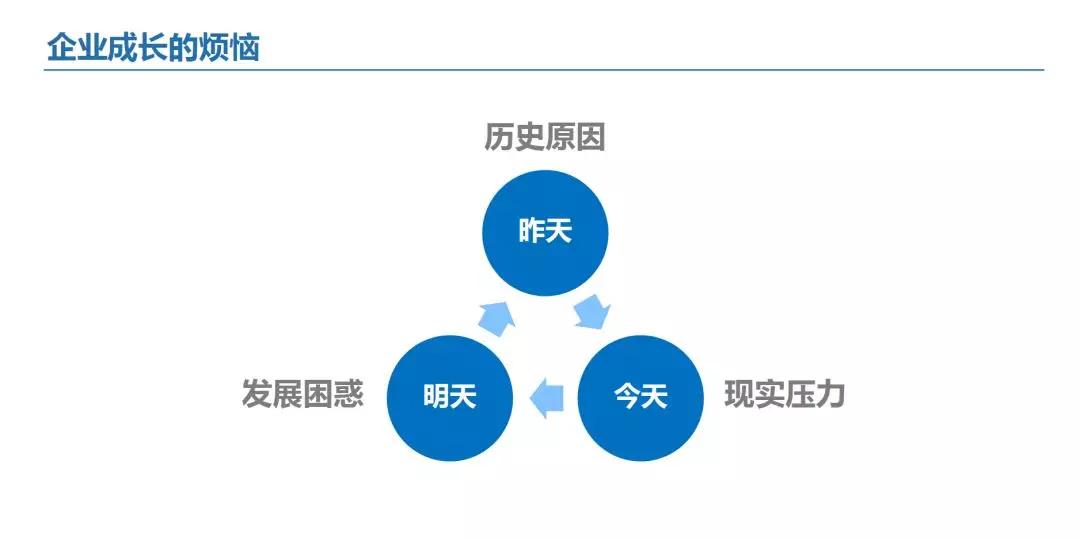 企业成长的烦恼

历史原因

昨天

发展困惑

明天

今天

现实压力